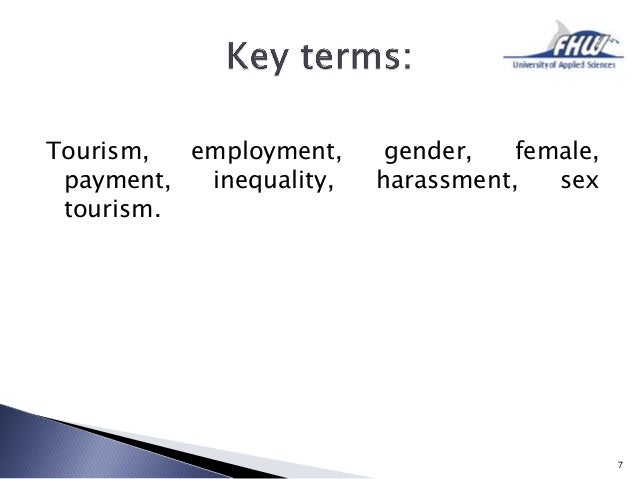 Key terms:

FHW
University of Applied Sciences

Tourism, employment, gender, female, payment, inequality, harassment, sex tourism.

7